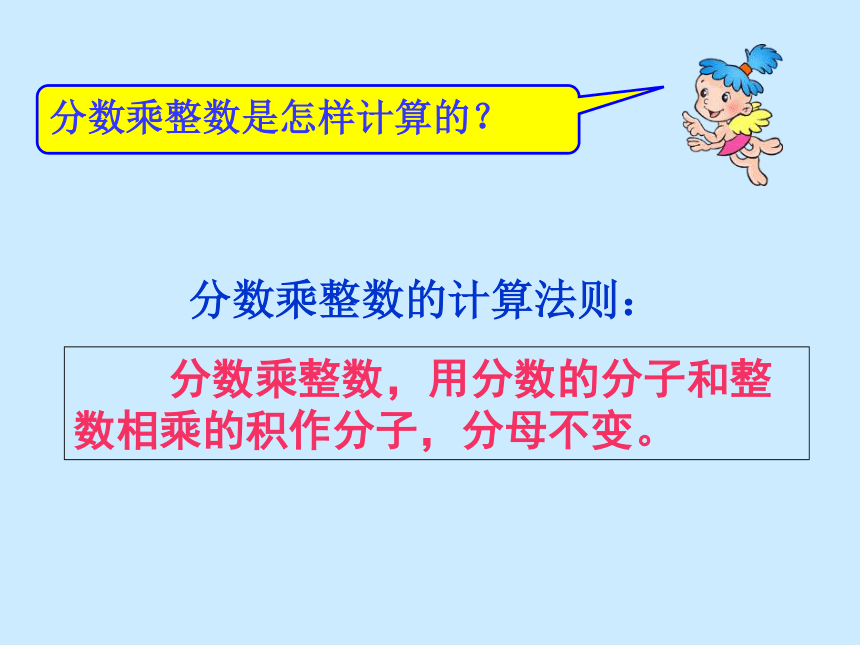 分数乘整数是怎样计算的？

分数乘整数的计算法则：

分数乘整数，用分数的分子和整数相乘的积作分子，分母不变。